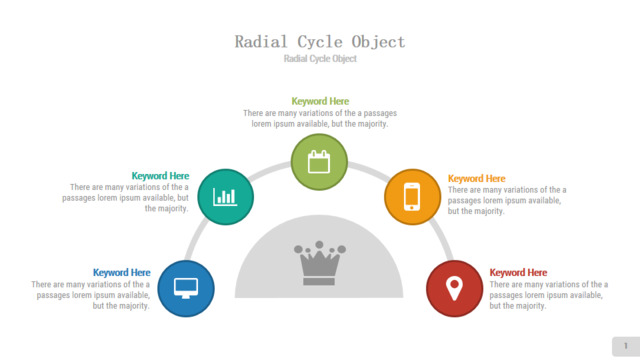 Radial Cycle Object
Radial Cycle Object

Keyword Here
There are many variations of the a passages lorem ipsum available, but the majority.

Keyword Here
There are many variations of the a passages lorem ipsum available, but the majority.

Keyword Here
There are many variations of the a passages lorem ipsum available, but the majority.

Keyword Here
There are many variations of the a passages lorem ipsum available, but the majority.

Keyword Here
There are many variations of the a passages lorem ipsum available, but the majority.

1